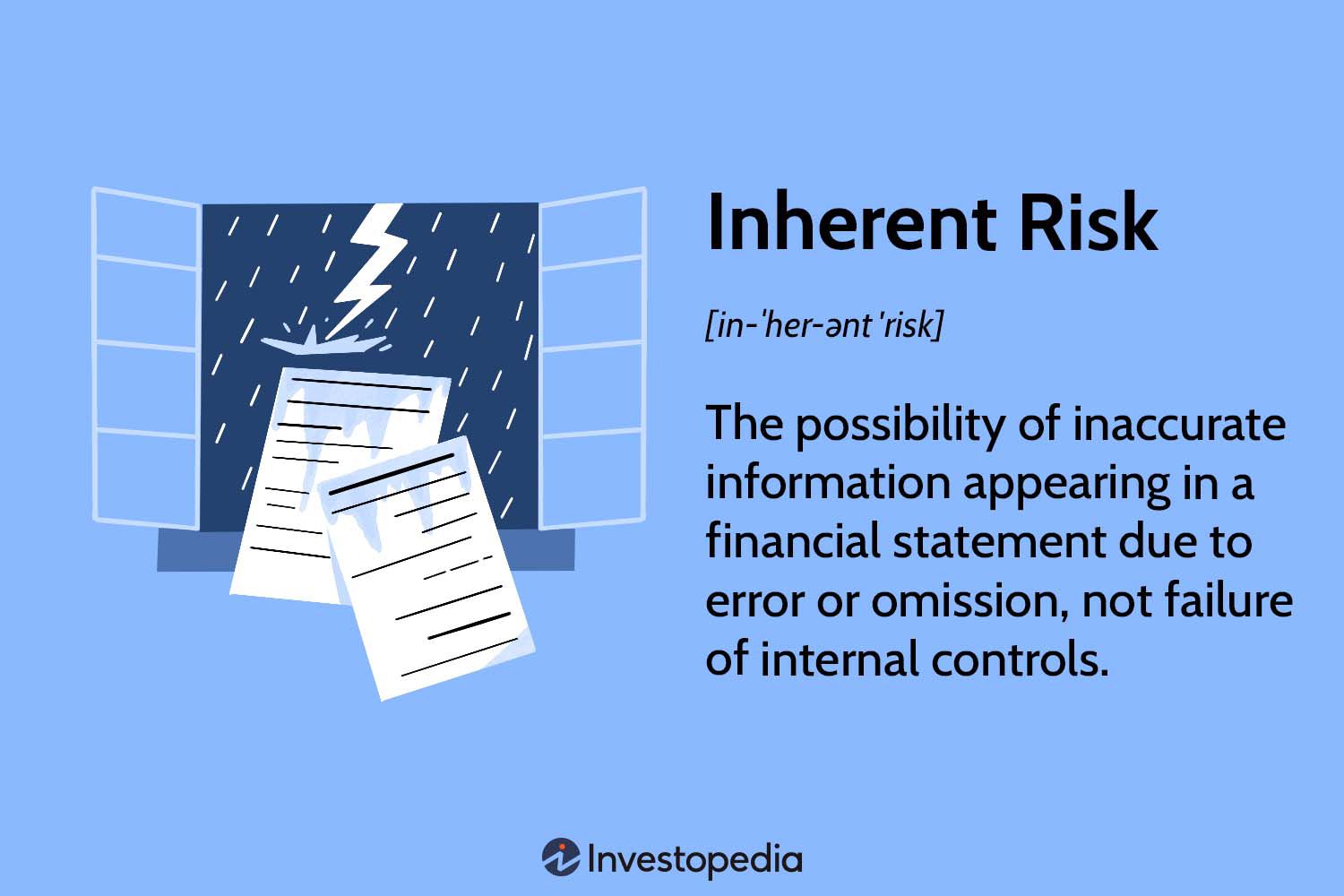 Inherent Risk

[in-ˈher-ənt ˈrisk]

The possibility of inaccurate information appearing in a financial statement due to error or omission, not failure of internal controls.

Investopedia